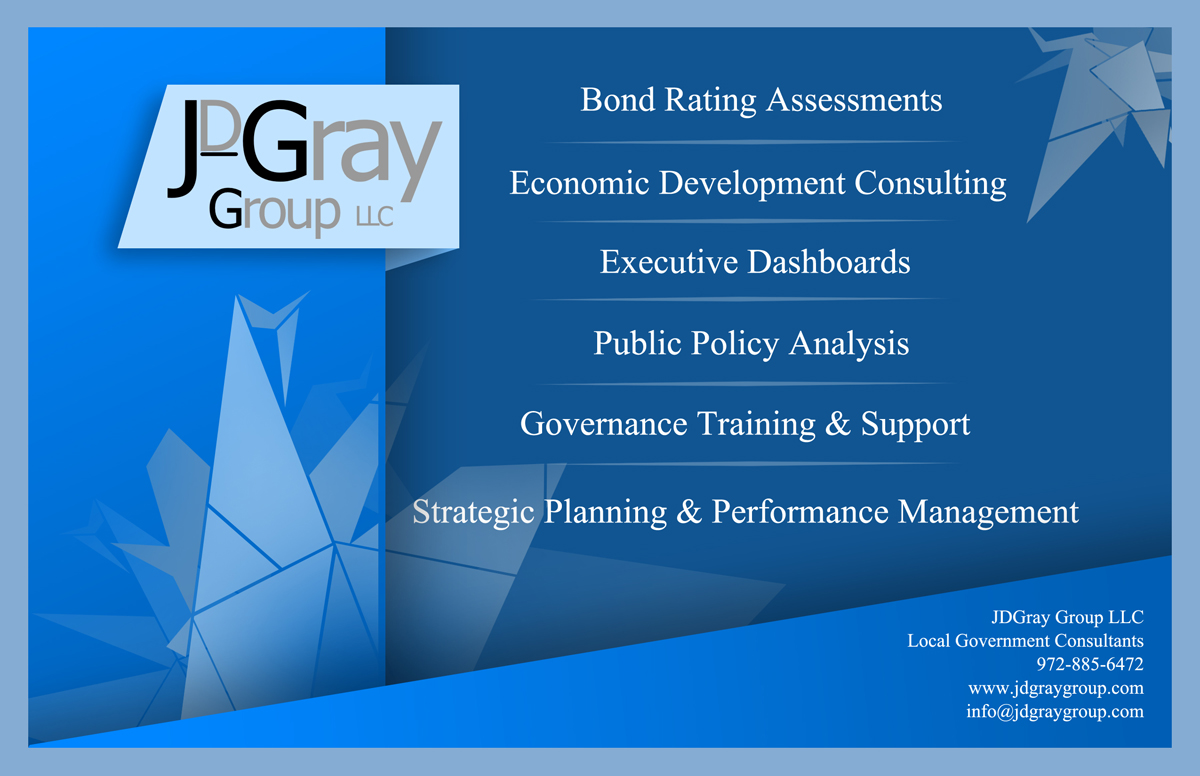 JDGray Group LLC

Bond Rating Assessments

Economic Development Consulting

Executive Dashboards

Public Policy Analysis

Governance Training & Support

Strategic Planning & Performance Management

JDGray Group LLC
Local Government Consultants
972-885-6472
www.jdgraygroup.com
info@jdgraygroup.com